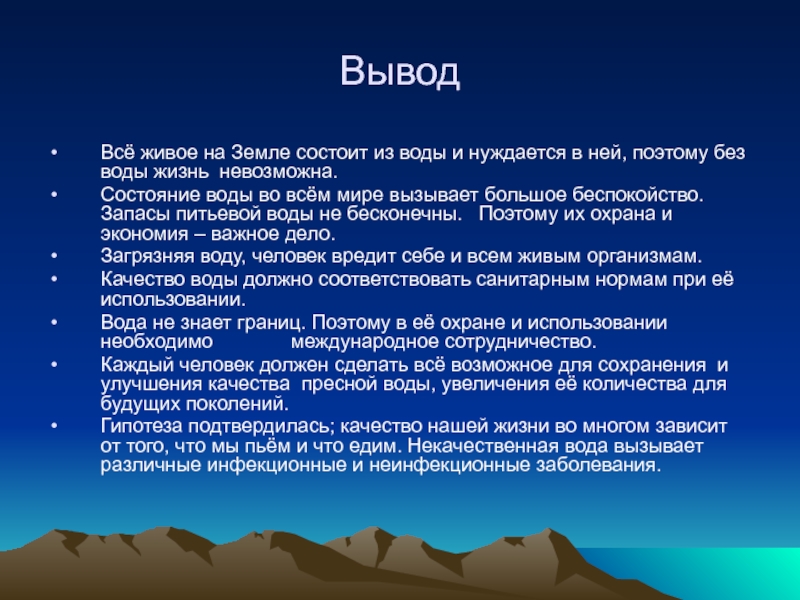 Вывод

• Всё живое на Земле состоит из воды и нуждается в ней, поэтому без воды жизнь невозможна.
• Состояние воды во всём мире вызывает большое беспокойство. Запасы питьевой воды не бесконечны. Поэтому их охрана и экономия – важное дело.
• Загрязняя воду, человек вредит себе и всем живым организмам.
• Качество воды должно соответствовать санитарным нормам при её использовании.
• Вода не знает границ. Поэтому в её охране и использовании необходимо международное сотрудничество.
• Каждый человек должен сделать всё возможное для сохранения и улучшения качества пресной воды, увеличения её количества для будущих поколений.
• Гипотеза подтвердилась; качество нашей жизни во многом зависит от того, что мы пьём и что едим. Некачественная вода вызывает различные инфекционные и неинфекционные заболевания.